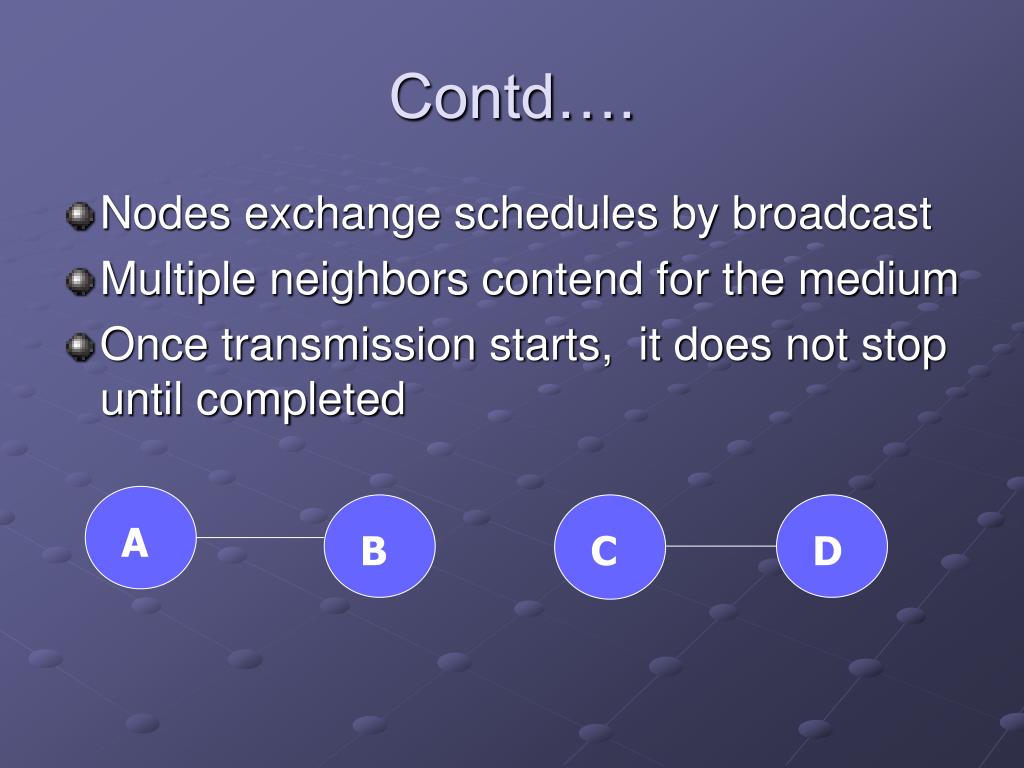 Contd….

Nodes exchange schedules by broadcast

Multiple neighbors contend for the medium

Once transmission starts, it does not stop until completed

A

B

C

D